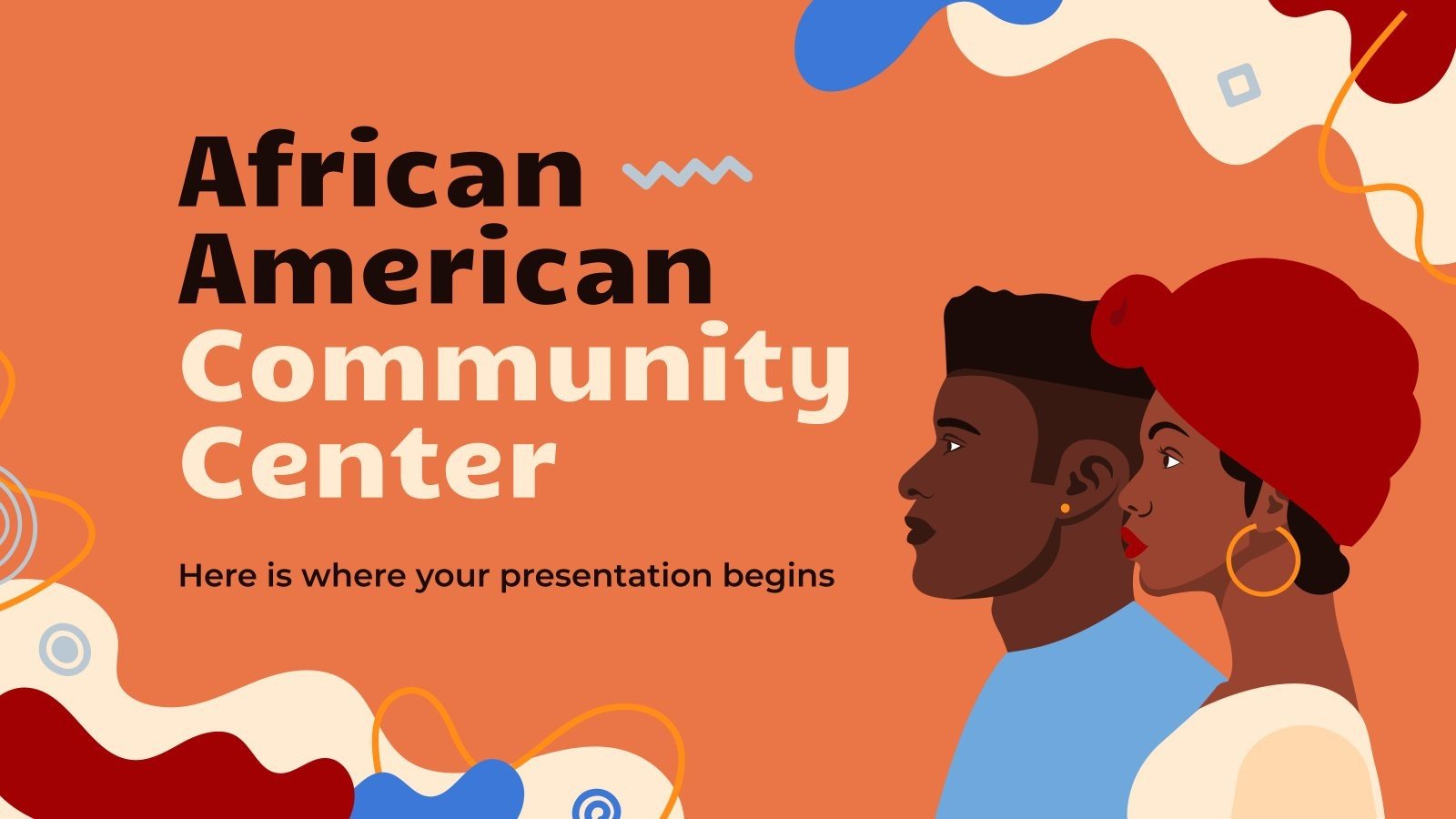 African American Community Center

Here is where your presentation begins